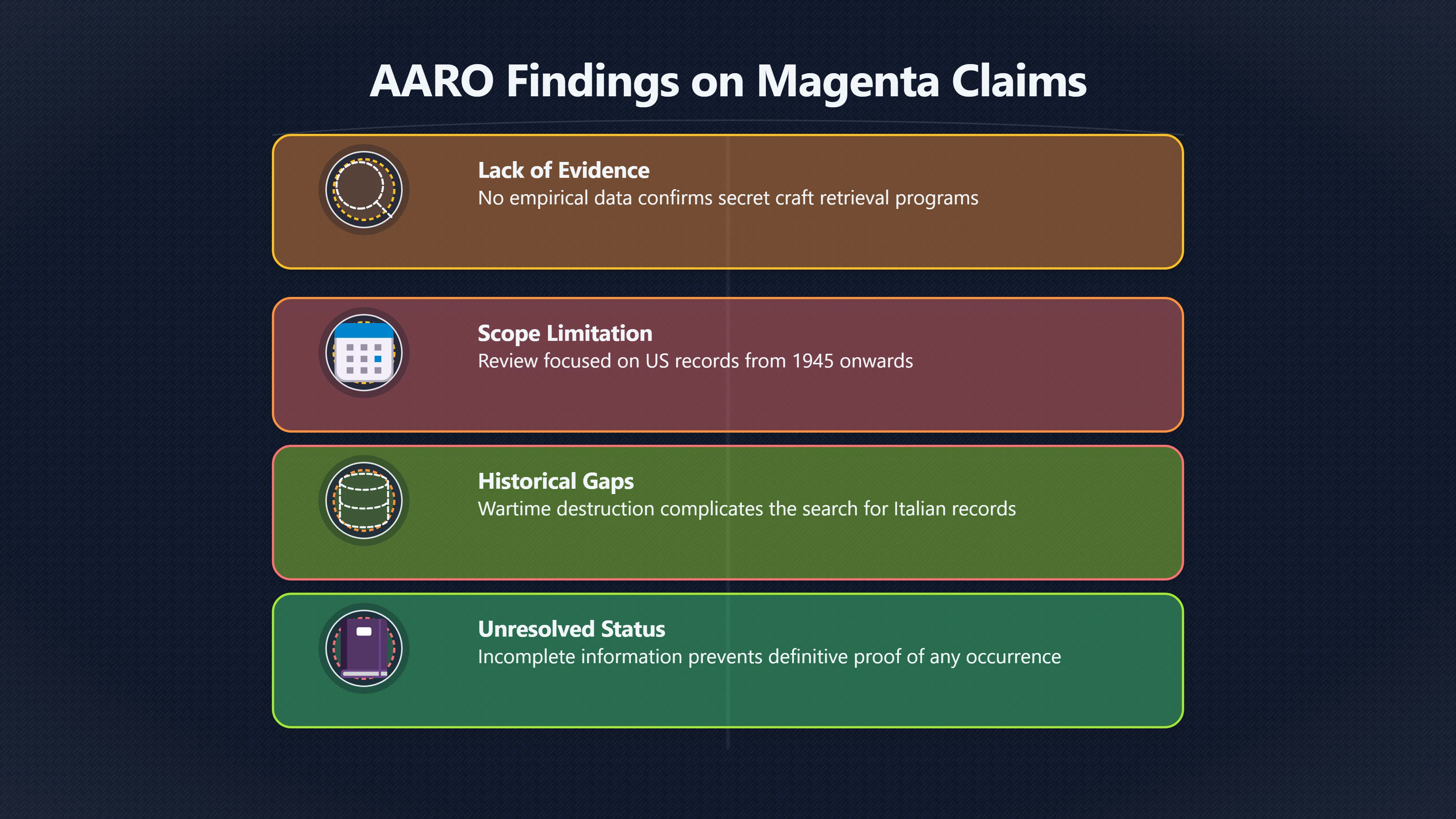 AARO Findings on Magenta Claims

Lack of Evidence
No empirical data confirms secret craft retrieval programs

Scope Limitation
Review focused on US records from 1945 onwards

Historical Gaps
Wartime destruction complicates the search for Italian records

Unresolved Status
Incomplete information prevents definitive proof of any occurrence